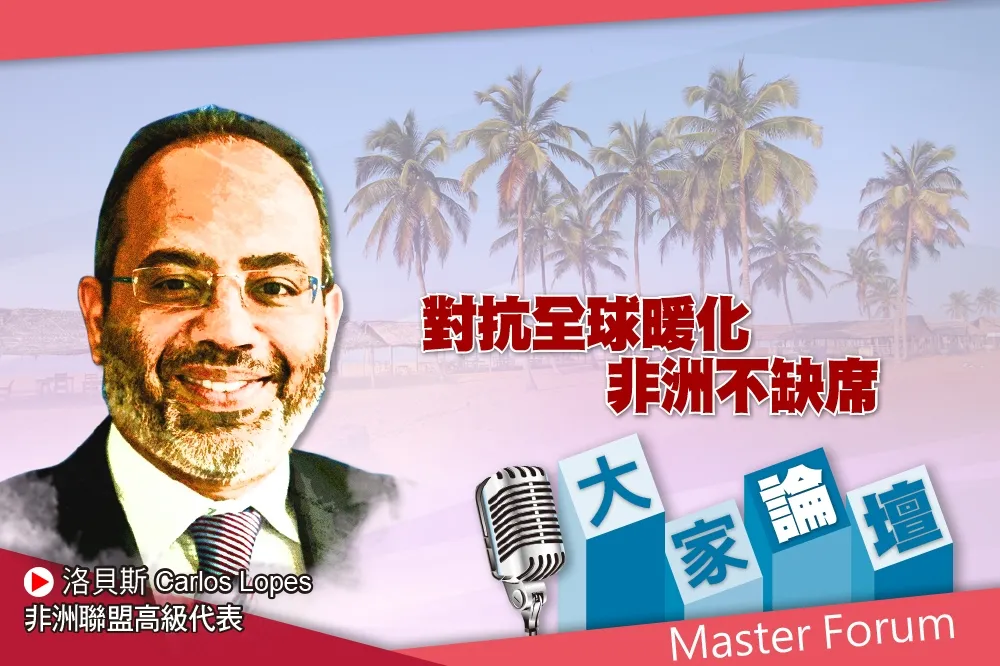 對抗全球暖化
非洲不缺席

大家論壇

洛貝斯 Carlos Lopes
非洲聯盟高級代表

Master Forum